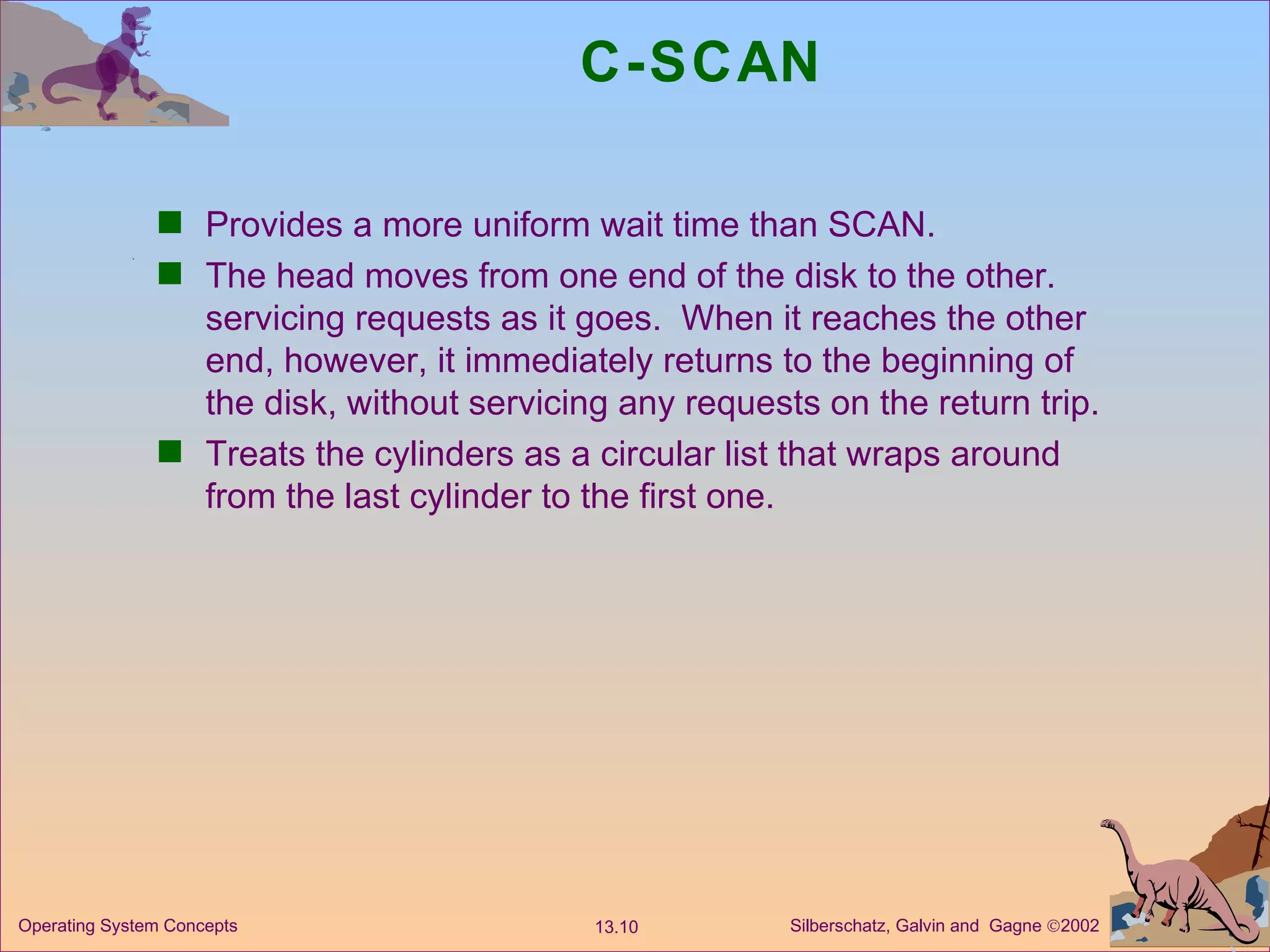 C-SCAN

■ Provides a more uniform wait time than SCAN.
■ The head moves from one end of the disk to the other. servicing requests as it goes. When it reaches the other end, however, it immediately returns to the beginning of the disk, without servicing any requests on the return trip.
■ Treats the cylinders as a circular list that wraps around from the last cylinder to the first one.

Operating System Concepts

13.10

Silberschatz, Galvin and Gagne ©2002